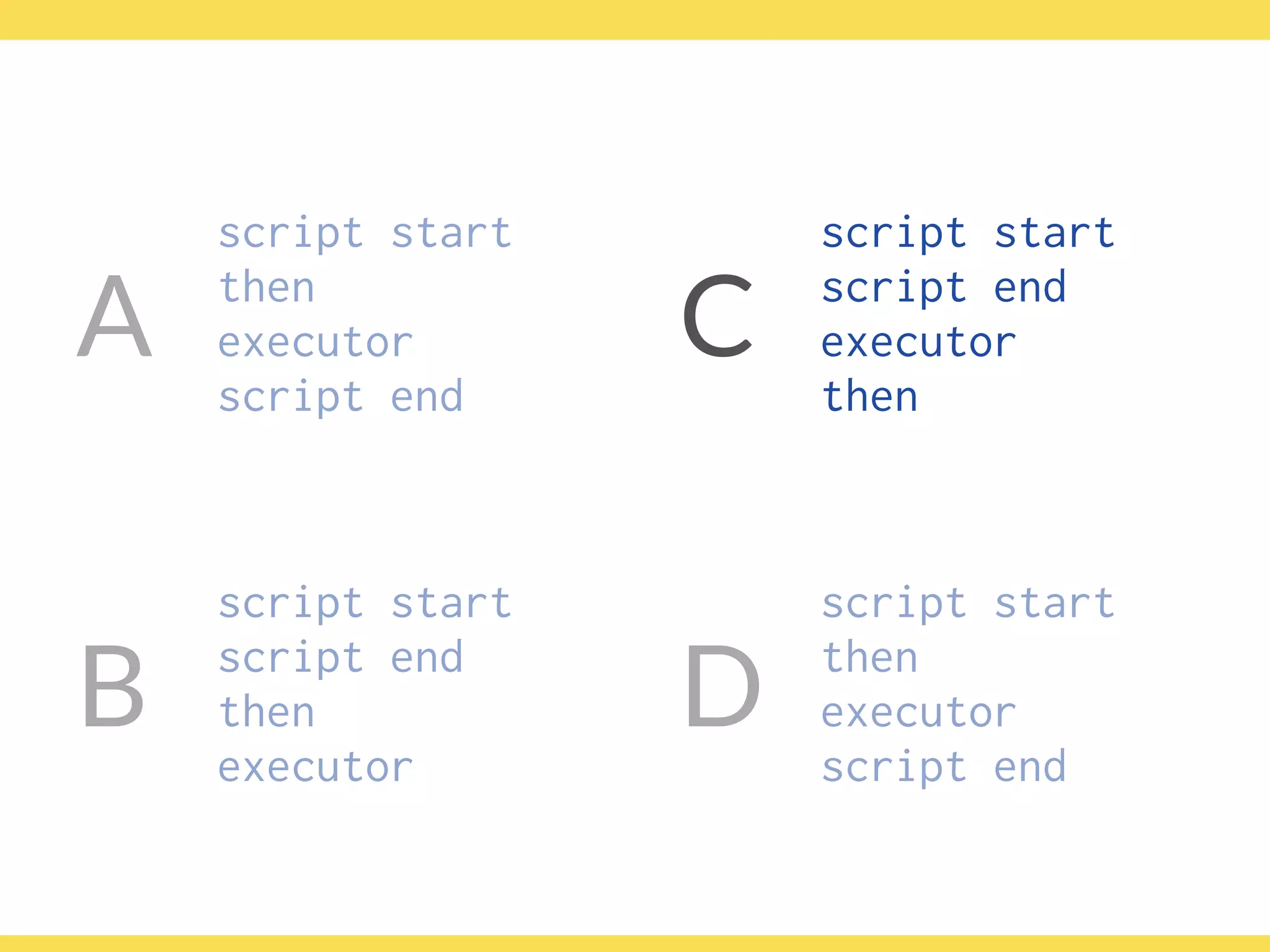 A
script start
then
executor
script end

B
script start
script end
then
executor

C
script start
script end
executor
then

D
script start
then
executor
script end